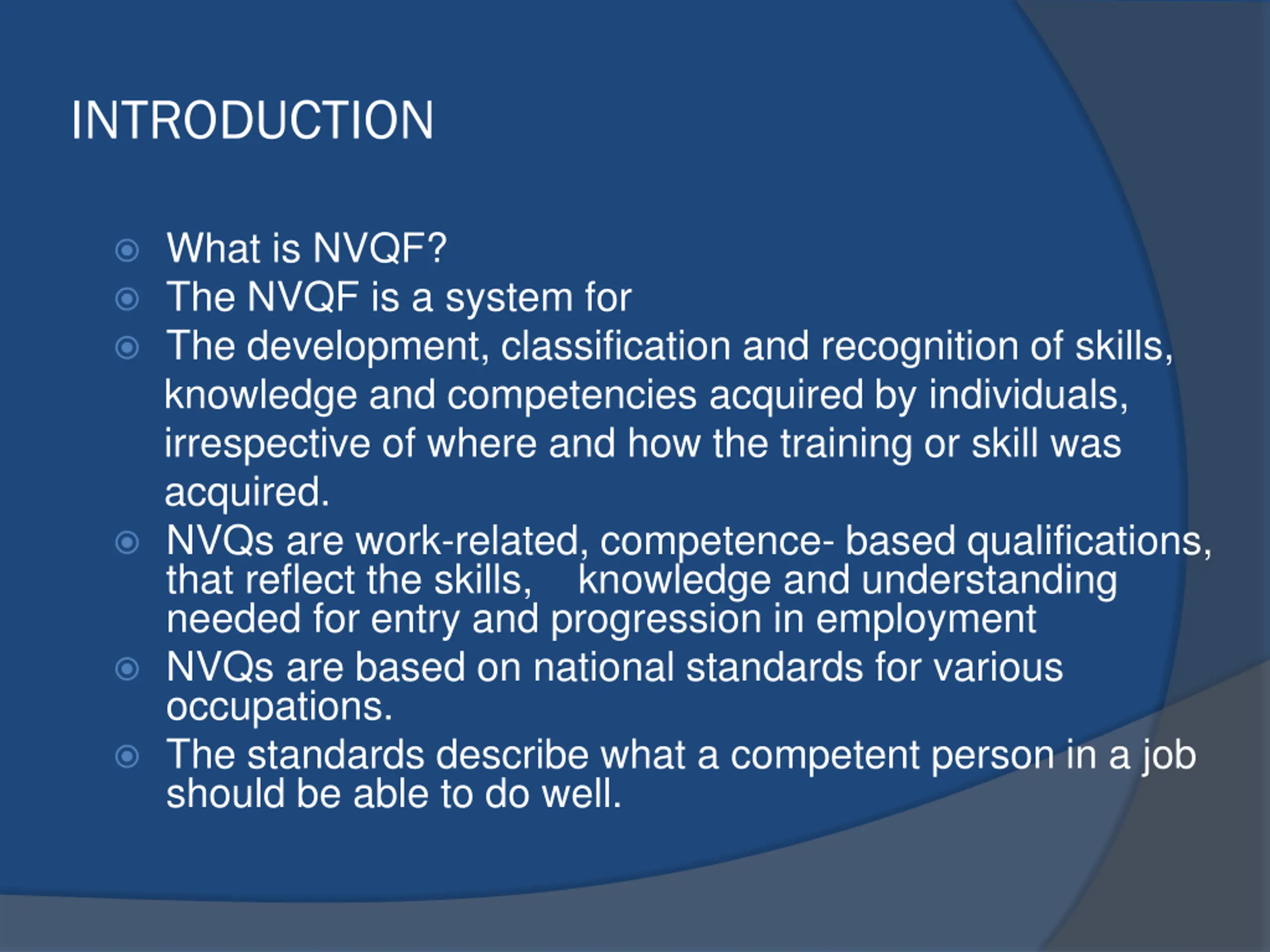 INTRODUCTION

What is NVQF?

The NVQF is a system for

The development, classification and recognition of skills, knowledge and competencies acquired by individuals, irrespective of where and how the training or skill was acquired.

NVQs are work-related, competence- based qualifications, that reflect the skills, knowledge and understanding needed for entry and progression in employment

NVQs are based on national standards for various occupations.

The standards describe what a competent person in a job should be able to do well.